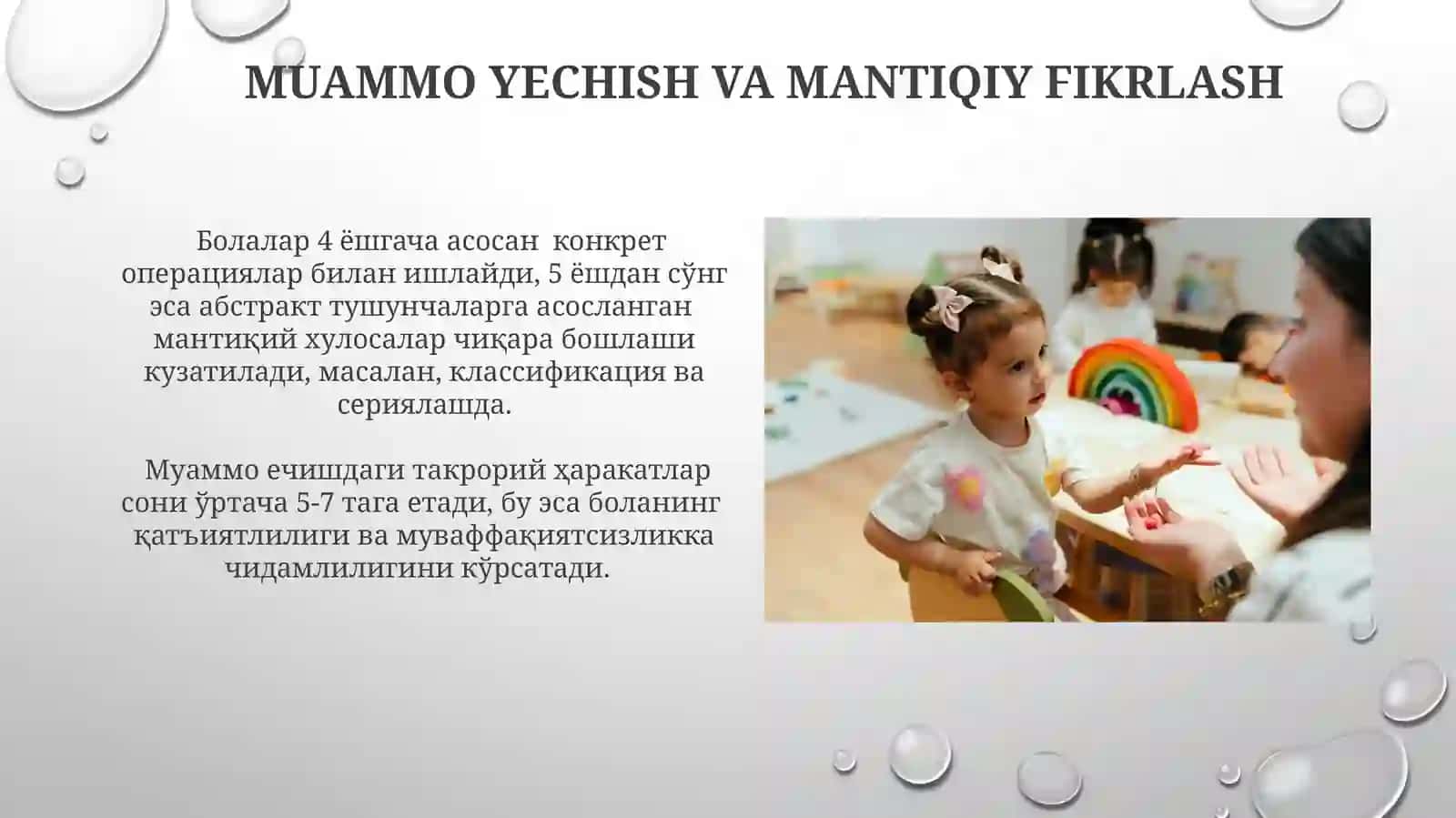 MUAMMO YECHISH VA MANTIQIY FIKRLASH

Болалар 4 ёшгача асосан конкрет операциялар билан ишлайди, 5 ёшдан сўнг эса абстракт тушунчаларга асосланган мантиқий хулосалар чиқара бошлаши кузатилади, масалан, классификация ва сериялашда.

Муаммо ечишдаги такрорий ҳаракатлар сони ўртача 5-7 тага етади, бу эса боланинг қатъиятлилиги ва муваффақиятсизликка чидамлилигини кўрсатади.